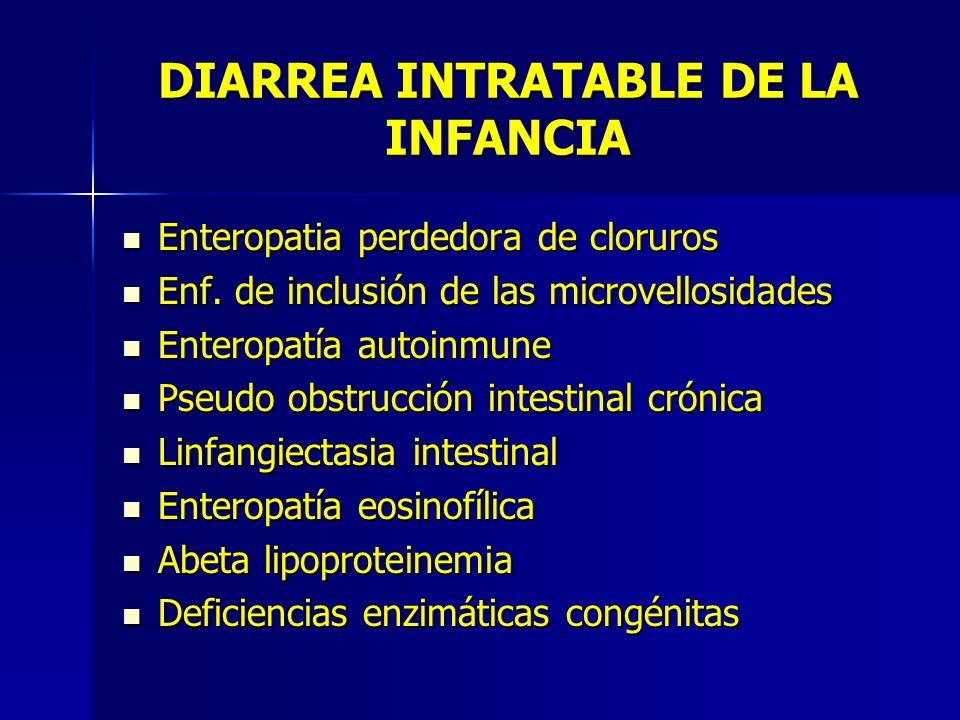 DIARREA INTRATABLE DE LA INFANCIA

- Enteropatia perdedora de cloruros
- Enf. de inclusión de las microvellosidades
- Enteropatía autoinmune
- Pseudo obstrucción intestinal crónica
- Linfangiectasia intestinal
- Enteropatía eosinofílica
- Abeta lipoproteinemia
- Deficiencias enzimáticas congénitas